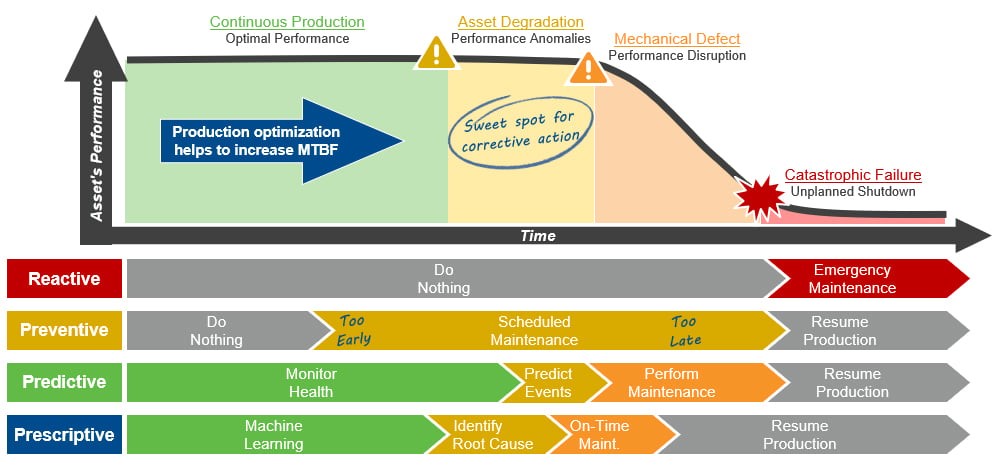 Continuous Production
Optimal Performance

Asset Degradation
Performance Anomalies

Mechanical Defect
Performance Disruption

Asset's Performance

Production optimization helps to increase MTBF

Sweet spot for corrective action

Catastrophic Failure
Unplanned Shutdown

Time

Reactive
Do Nothing
Emergency Maintenance

Preventive
Do Nothing
Too Early
Scheduled Maintenance
Too Late
Resume Production

Predictive
Monitor Health
Predict Events
Perform Maintenance
Resume Production

Prescriptive
Machine Learning
Identify Root Cause
On-Time Maint.
Resume Production